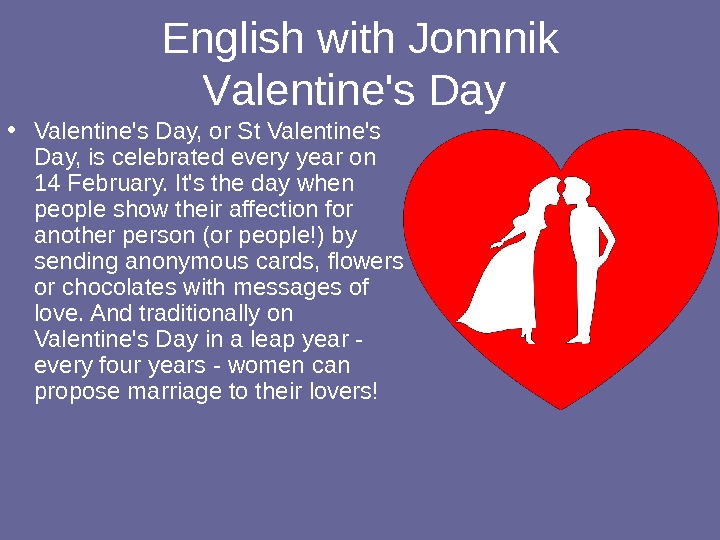 English with Jonnnik
Valentine's Day

• Valentine's Day, or St Valentine's Day, is celebrated every year on 14 February. It's the day when people show their affection for another person (or people!) by sending anonymous cards, flowers or chocolates with messages of love. And traditionally on Valentine's Day in a leap year - every four years - women can propose marriage to their lovers!